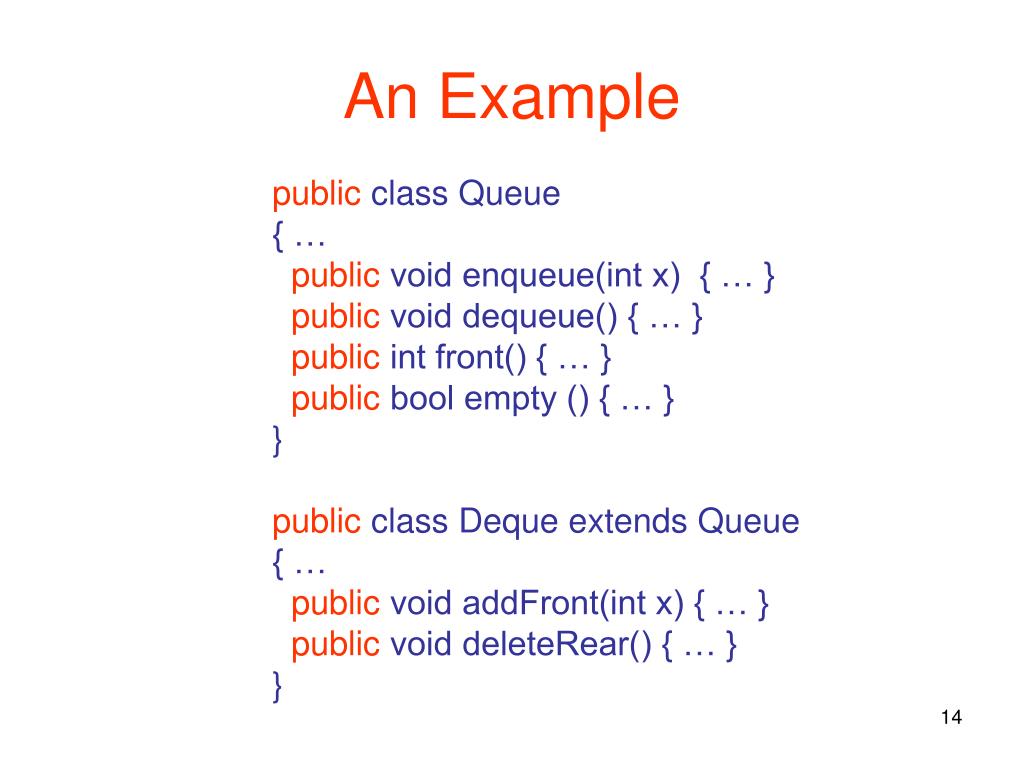 An Example

public class Queue
{ …
public void enqueue(int x) { … }
public void dequeue() { … }
public int front() { … }
public bool empty () { … }
}

public class Deque extends Queue
{ …
public void addFront(int x) { … }
public void deleteRear() { … }
}

14